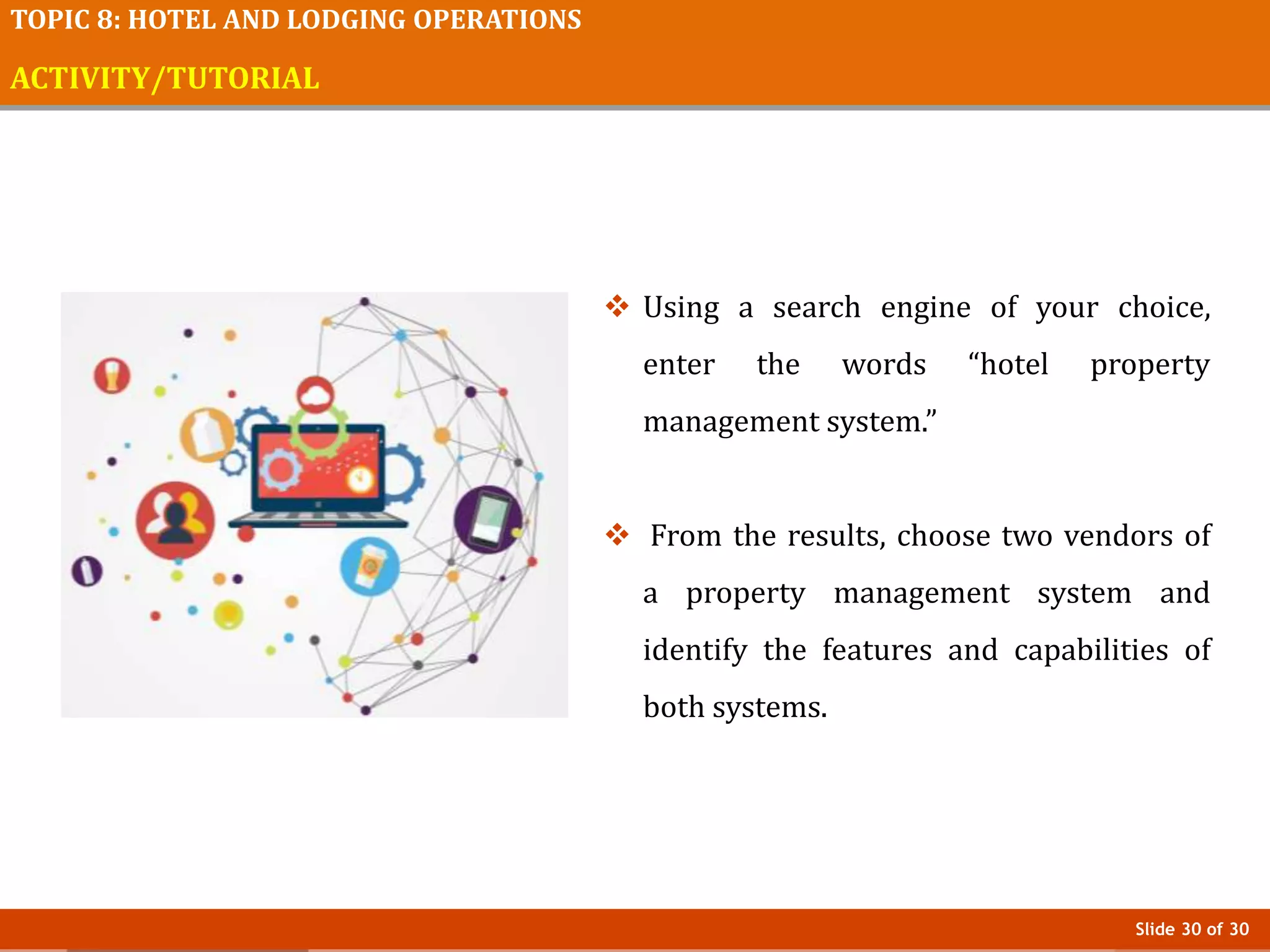 TOPIC 8: HOTEL AND LODGING OPERATIONS

ACTIVITY/TUTORIAL

❖ Using a search engine of your choice, enter the words “hotel property management system.”

❖ From the results, choose two vendors of a property management system and identify the features and capabilities of both systems.

Slide 30 of 30